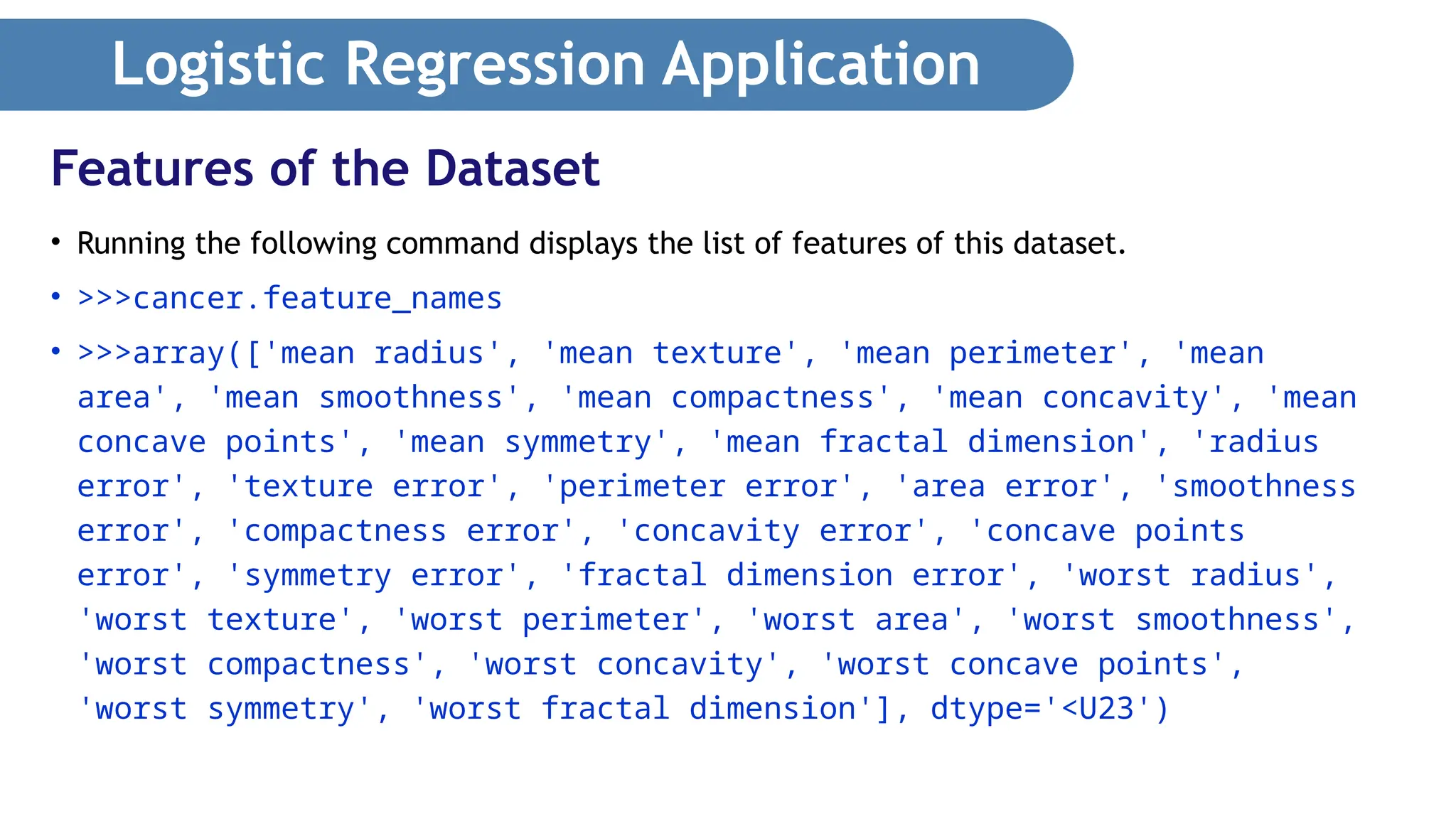 Logistic Regression Application

Features of the Dataset

• Running the following command displays the list of features of this dataset.

• >>>cancer.feature_names

• >>>array(['mean radius', 'mean texture', 'mean perimeter', 'mean area', 'mean smoothness', 'mean compactness', 'mean concavity', 'mean concave points', 'mean symmetry', 'mean fractal dimension', 'radius error', 'texture error', 'perimeter error', 'area error', 'smoothness error', 'compactness error', 'concavity error', 'concave points error', 'symmetry error', 'fractal dimension error', 'worst radius', 'worst texture', 'worst perimeter', 'worst area', 'worst smoothness', 'worst compactness', 'worst concavity', 'worst concave points', 'worst symmetry', 'worst fractal dimension'], dtype='<U23')